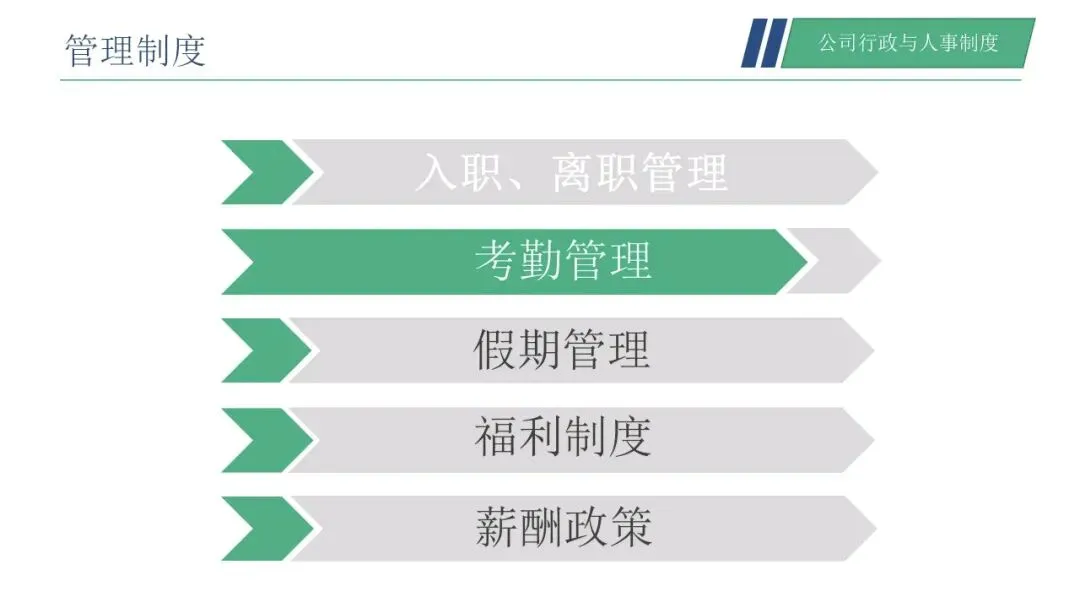 管理制度

公司行政与人事制度

入职、离职管理

考勤管理

假期管理

福利制度

薪酬政策